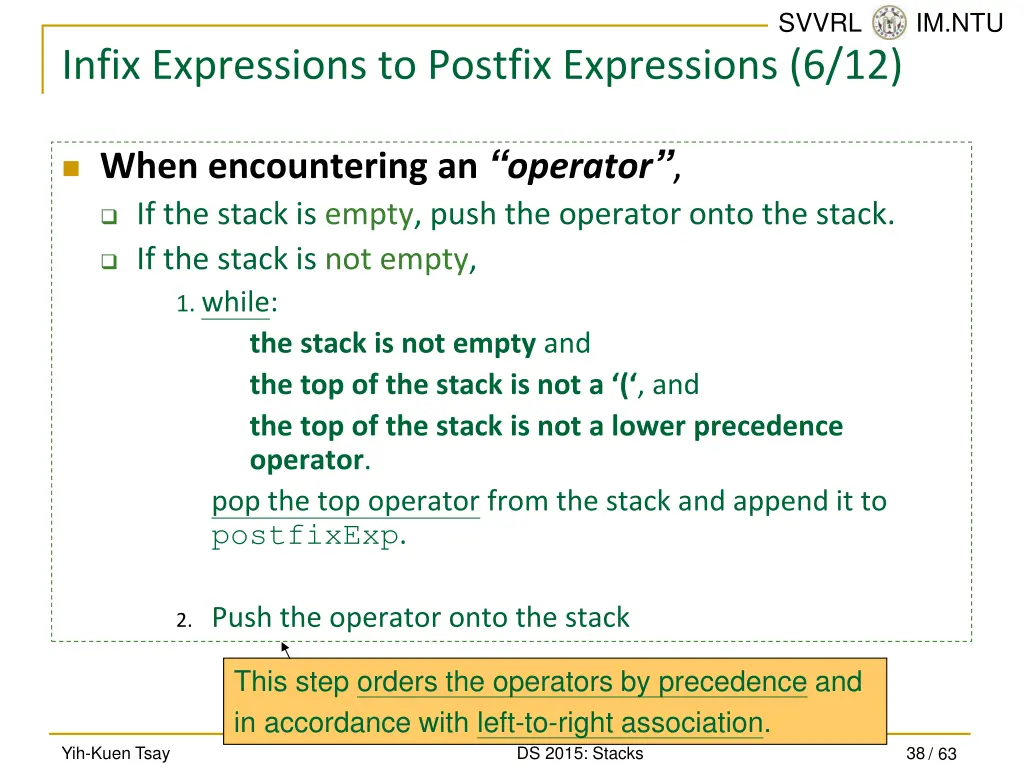 SVVRL IM.NTU

Infix Expressions to Postfix Expressions (6/12)

When encountering an “operator”,

If the stack is empty, push the operator onto the stack.

If the stack is not empty,

1. while:
the stack is not empty and
the top of the stack is not a ‘(‘, and
the top of the stack is not a lower precedence operator.
pop the top operator from the stack and append it to postfixExp.

2. Push the operator onto the stack

This step orders the operators by precedence and in accordance with left-to-right association.

Yih-Kuen Tsay

DS 2015: Stacks

38 / 63